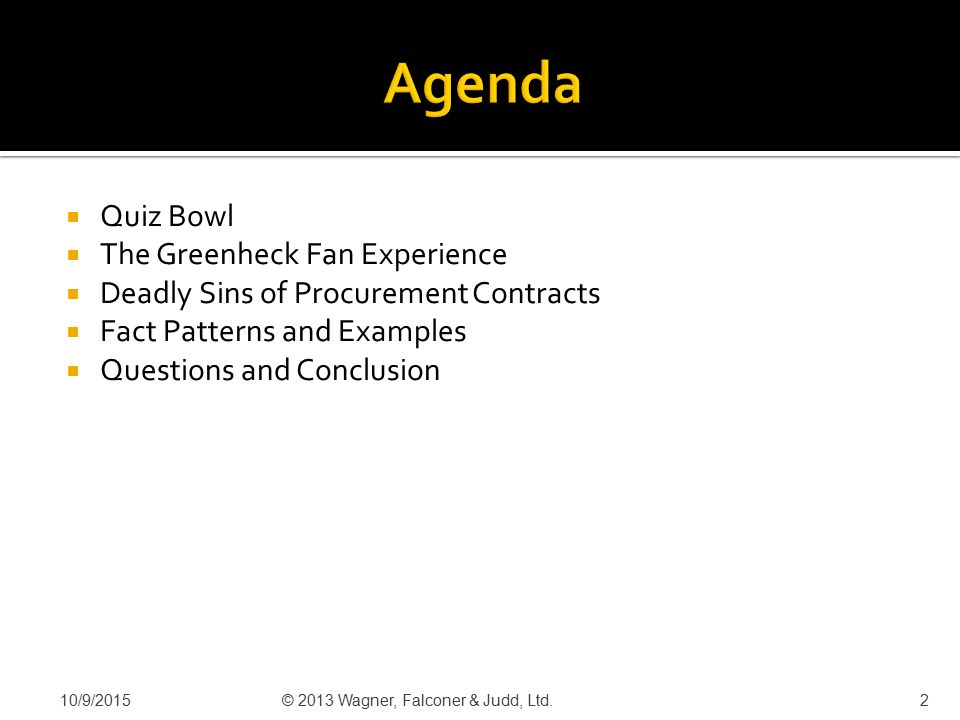 Agenda

- Quiz Bowl
- The Greenheck Fan Experience
- Deadly Sins of Procurement Contracts
- Fact Patterns and Examples
- Questions and Conclusion

10/9/2015 © 2013 Wagner, Falconer & Judd, Ltd. 2